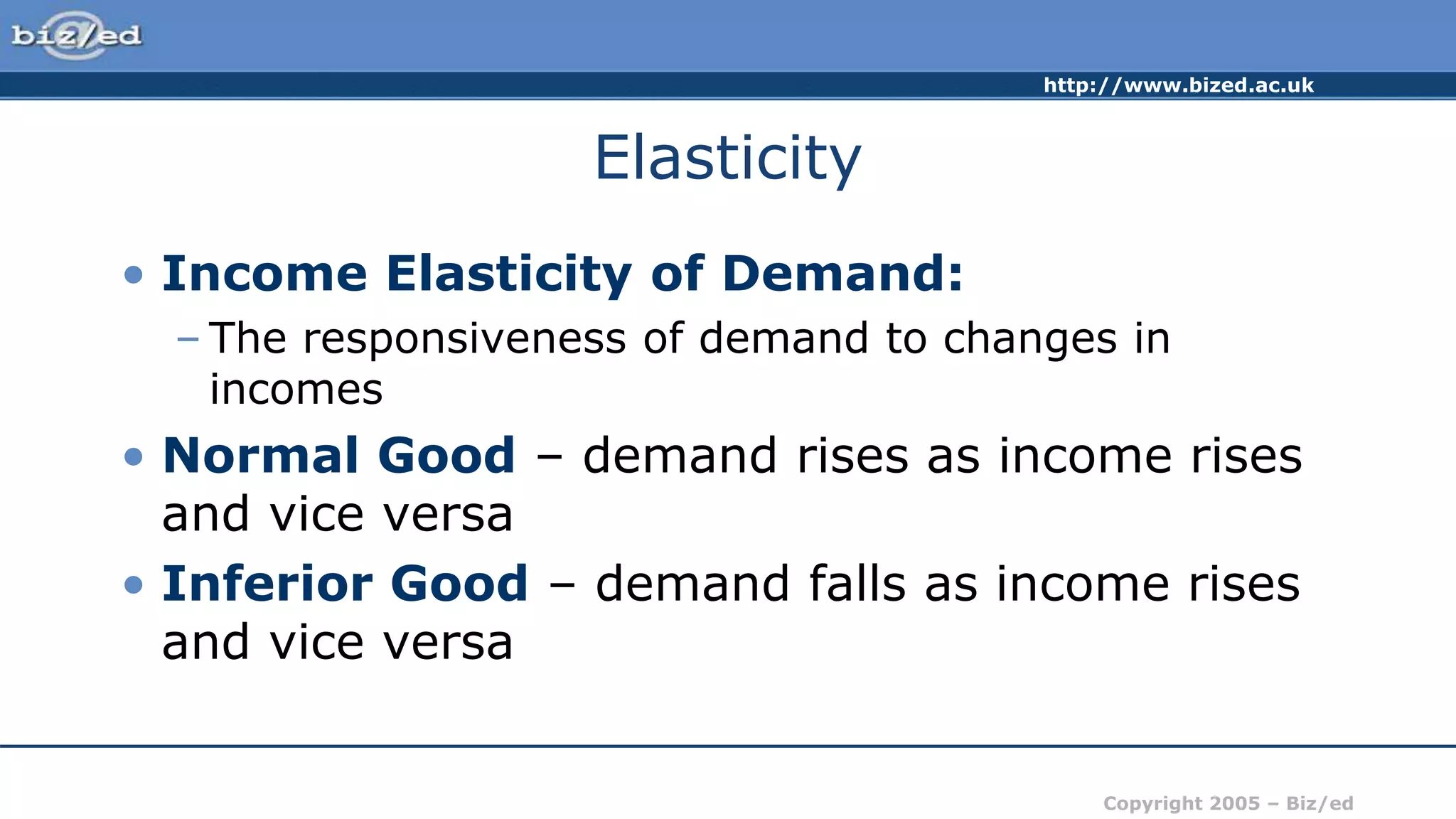 biz/ed

http://www.bized.ac.uk

Elasticity

• Income Elasticity of Demand:
– The responsiveness of demand to changes in incomes

• Normal Good – demand rises as income rises and vice versa

• Inferior Good – demand falls as income rises and vice versa

Copyright 2005 – Biz/ed